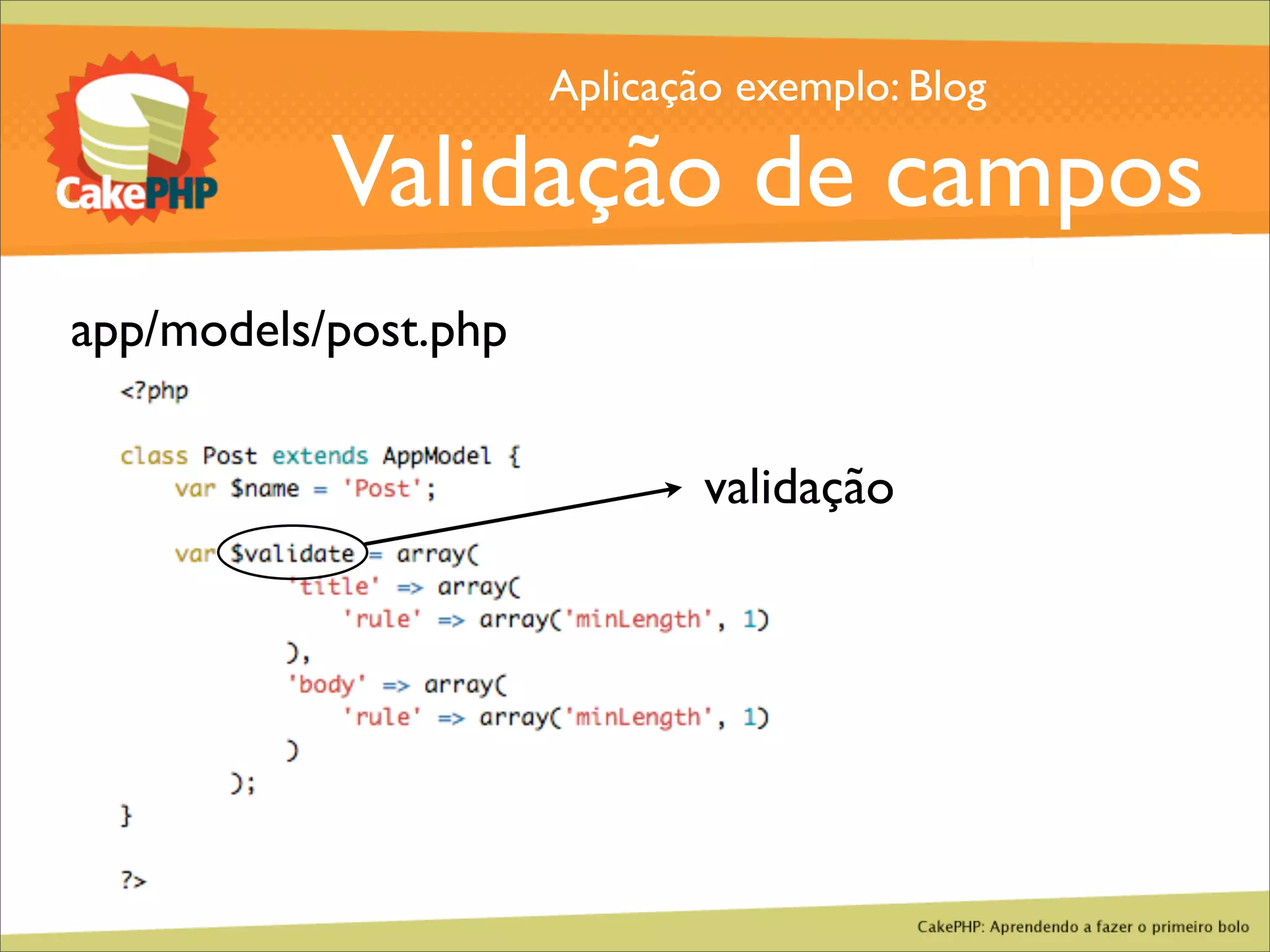 CakePHP

Aplicação exemplo: Blog

Validação de campos

app/models/post.php

<?php

class Post extends AppModel {
var $name = 'Post';

var $validate = array(
'title' => array(
'rule' => array('minLength', 1)
),
'body' => array(
'rule' => array('minLength', 1)
)
);
}

?>

validação

CakePHP: Aprendendo a fazer o primeiro bolo